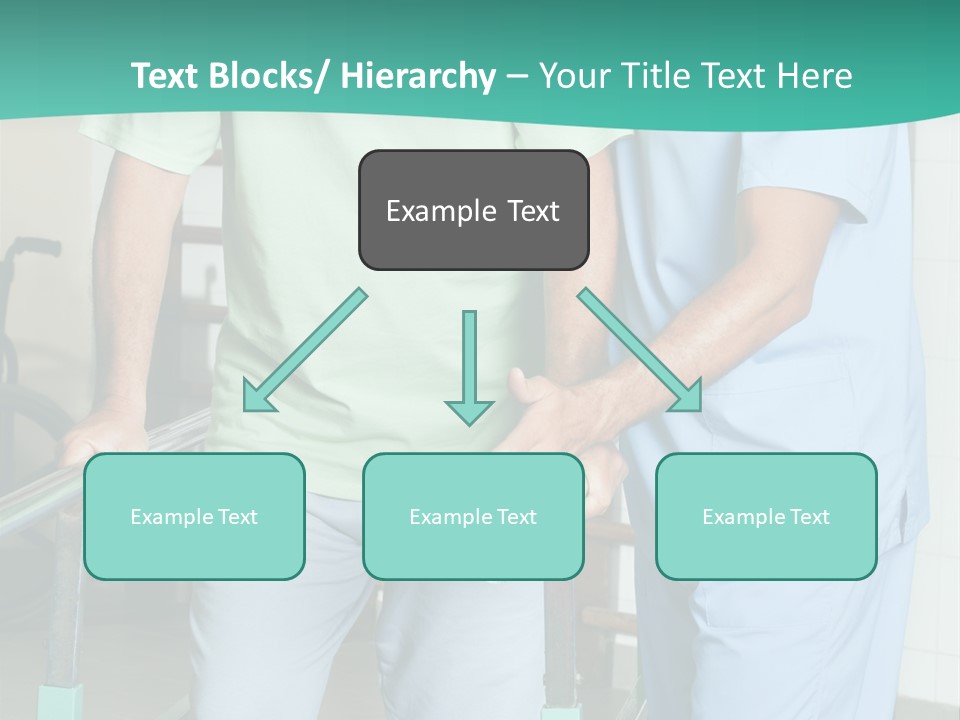 Text Blocks/ Hierarchy – Your Title Text Here

Example Text

Example Text

Example Text

Example Text